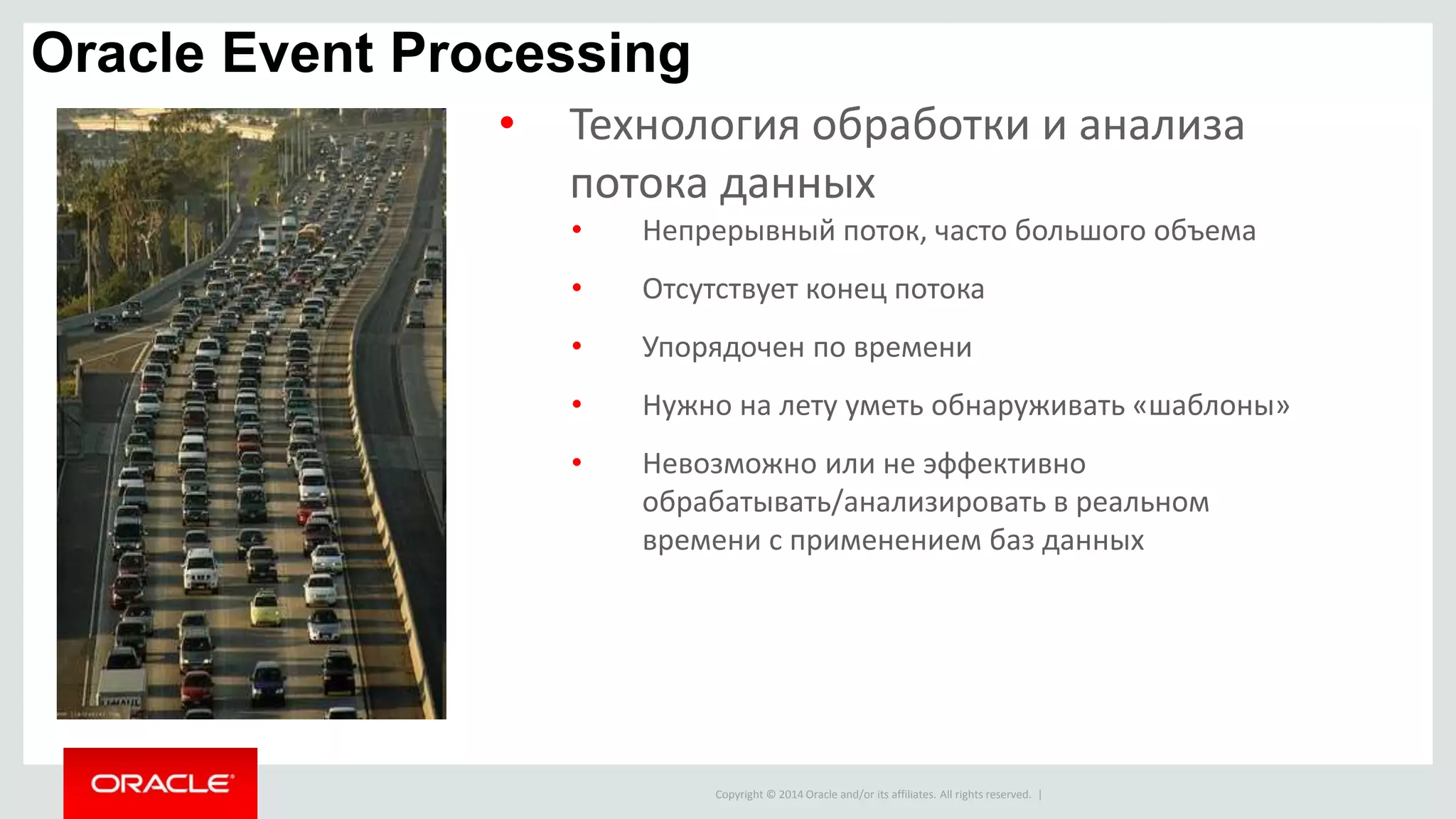 Oracle Event Processing

• Технология обработки и анализа потока данных
  • Непрерывный поток, часто большого объема
  • Отсутствует конец потока
  • Упорядочен по времени
  • Нужно на лету уметь обнаруживать «шаблоны»
  • Невозможно или не эффективно обрабатывать/анализировать в реальном времени с применением баз данных

ORACLE

Copyright © 2014 Oracle and/or its affiliates. All rights reserved. |